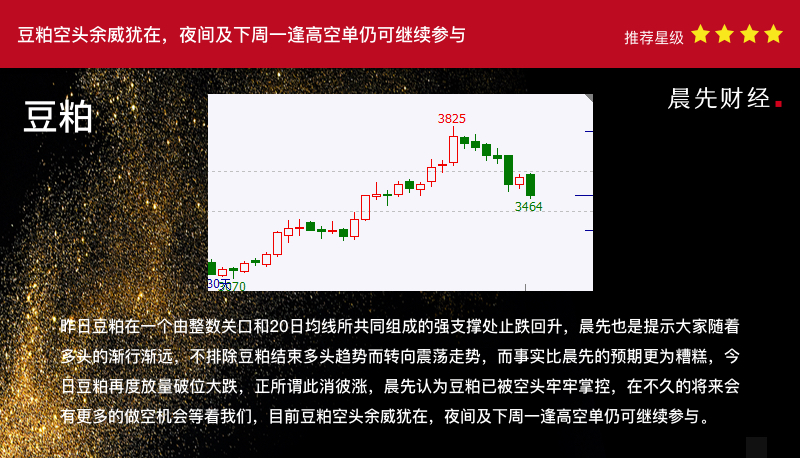 豆粕空头余威犹在，夜间及下周一逢高空单仍可继续参与

推荐星级

豆粕

晨先财经.

3825

3464

30天

3070

昨日豆粕在一个由整数关口和20日均线所共同组成的强支撑处止跌回升，晨先也是提示大家随着多头的渐行渐远，不排除豆粕结束多头趋势而转向震荡走势，而事实比晨先的预期更为糟糕，今日豆粕再度放量破位大跌，正所谓此消彼涨，晨先认为豆粕已被空头牢牢掌控，在不久的将来会有更多的做空机会等着我们，目前豆粕空头余威犹在，夜间及下周一逢高空单仍可继续参与。